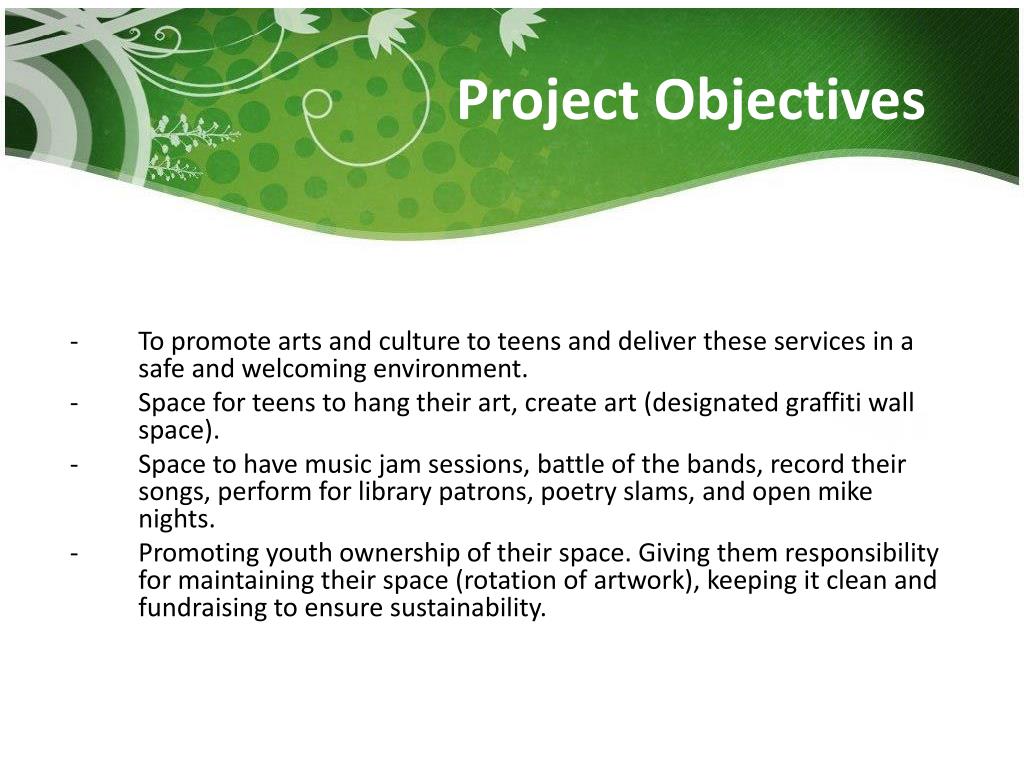 Project Objectives

- To promote arts and culture to teens and deliver these services in a safe and welcoming environment.
- Space for teens to hang their art, create art (designated graffiti wall space).
- Space to have music jam sessions, battle of the bands, record their songs, perform for library patrons, poetry slams, and open mike nights.
- Promoting youth ownership of their space. Giving them responsibility for maintaining their space (rotation of artwork), keeping it clean and fundraising to ensure sustainability.